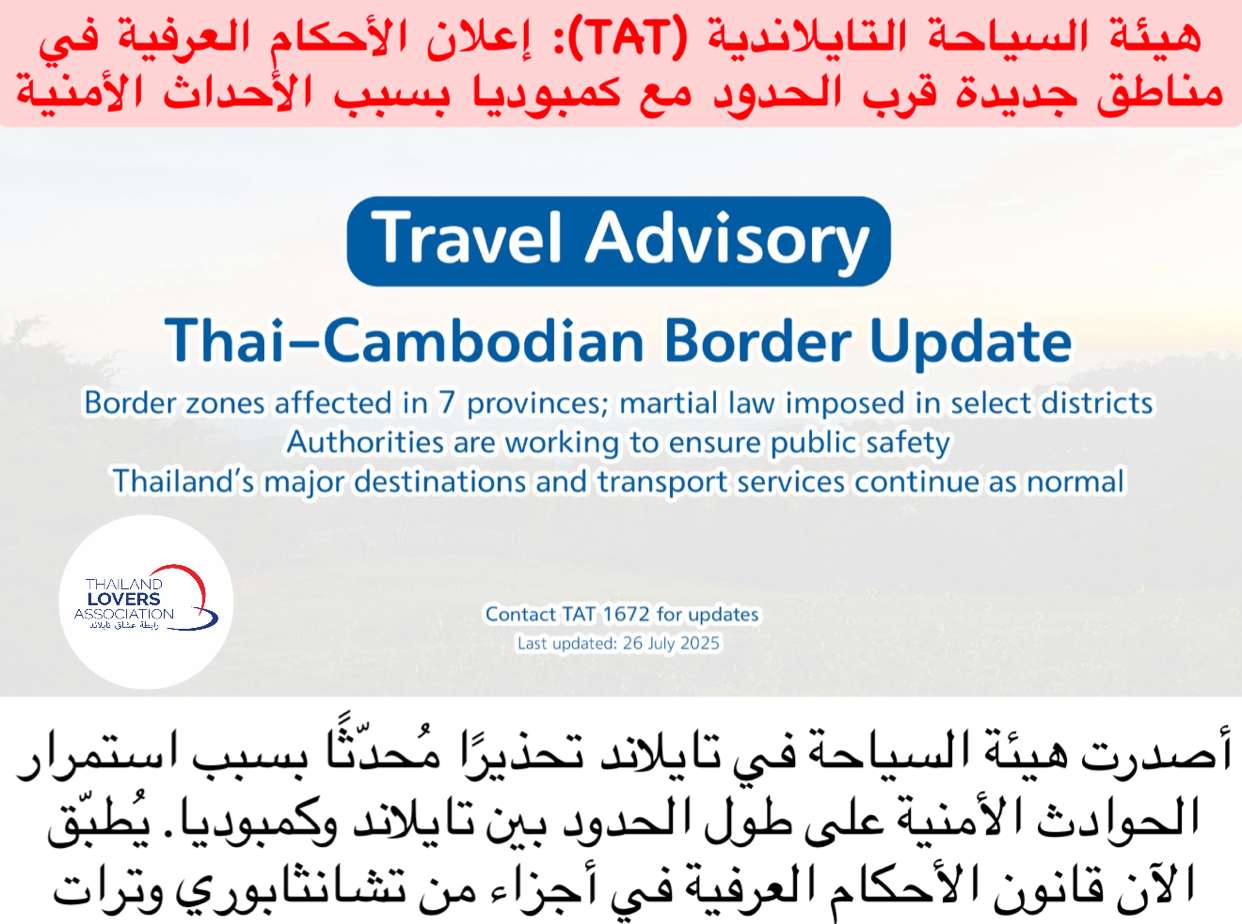 هيئة السياحة التايلاندية (TAT): إعلان الأحكام العرفية في مناطق جديدة قرب الحدود مع كمبوديا بسبب الأحداث الأمنية

Travel Advisory

Thai–Cambodian Border Update

Border zones affected in 7 provinces; martial law imposed in select districts
Authorities are working to ensure public safety
Thailand's major destinations and transport services continue as normal

THAILAND LOVERS ASSOCIATION
رابطة عشاق تايلاند

Contact TAT 1672 for updates
Last updated: 26 July 2025

أصدرت هيئة السياحة في تايلاند تحذيرًا مُحدّثًا بسبب استمرار الحوادث الأمنية على طول الحدود بين تايلاند وكمبوديا. يُطبّق الآن قانون الأحكام العرفية في أجزاء من تشانثابوري وترات